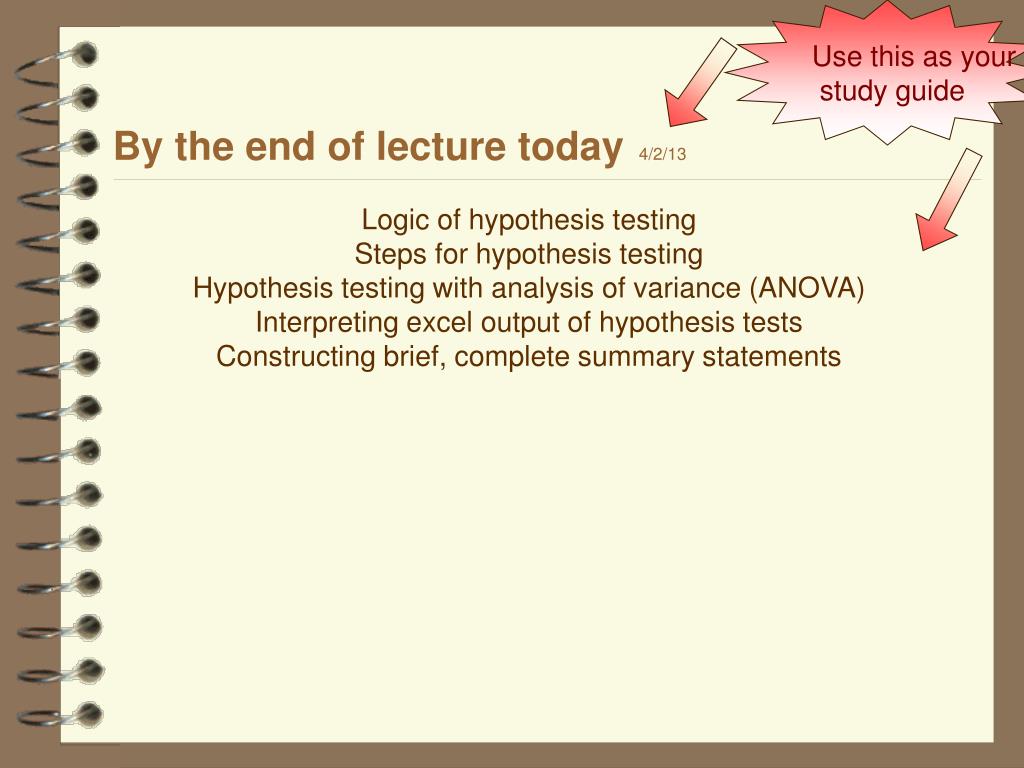 Use this as your study guide

By the end of lecture today 4/2/13

Logic of hypothesis testing
Steps for hypothesis testing
Hypothesis testing with analysis of variance (ANOVA)
Interpreting excel output of hypothesis tests
Constructing brief, complete summary statements